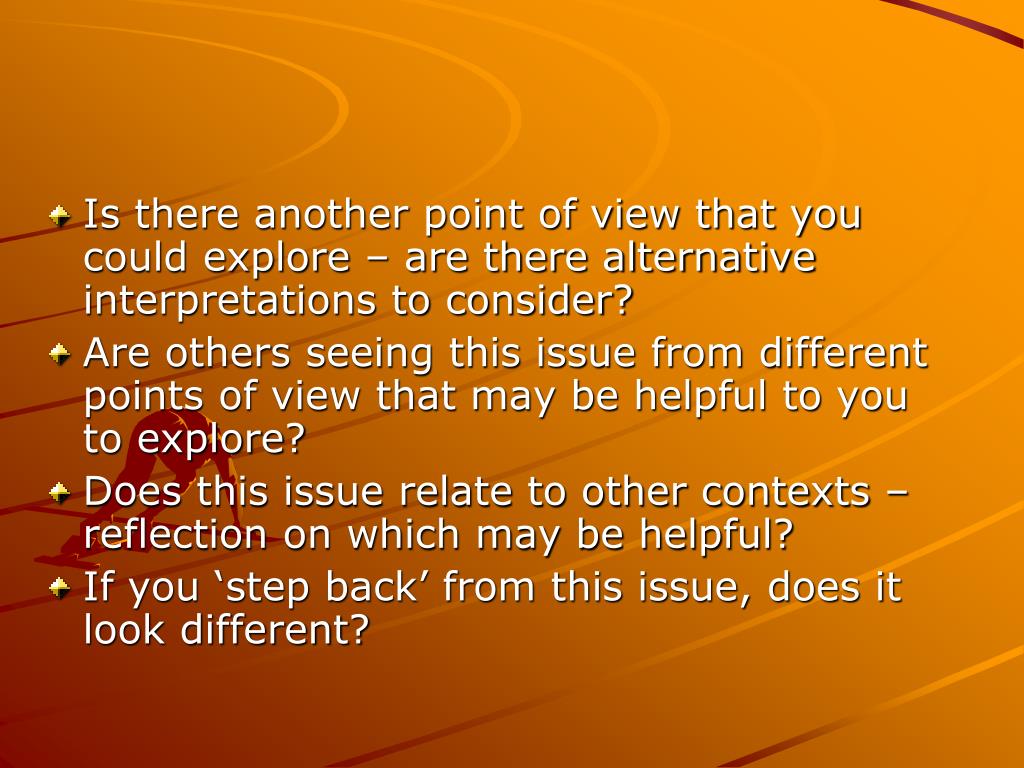 Is there another point of view that you could explore – are there alternative interpretations to consider?

Are others seeing this issue from different points of view that may be helpful to you to explore?

Does this issue relate to other contexts – reflection on which may be helpful?

If you ‘step back’ from this issue, does it look different?